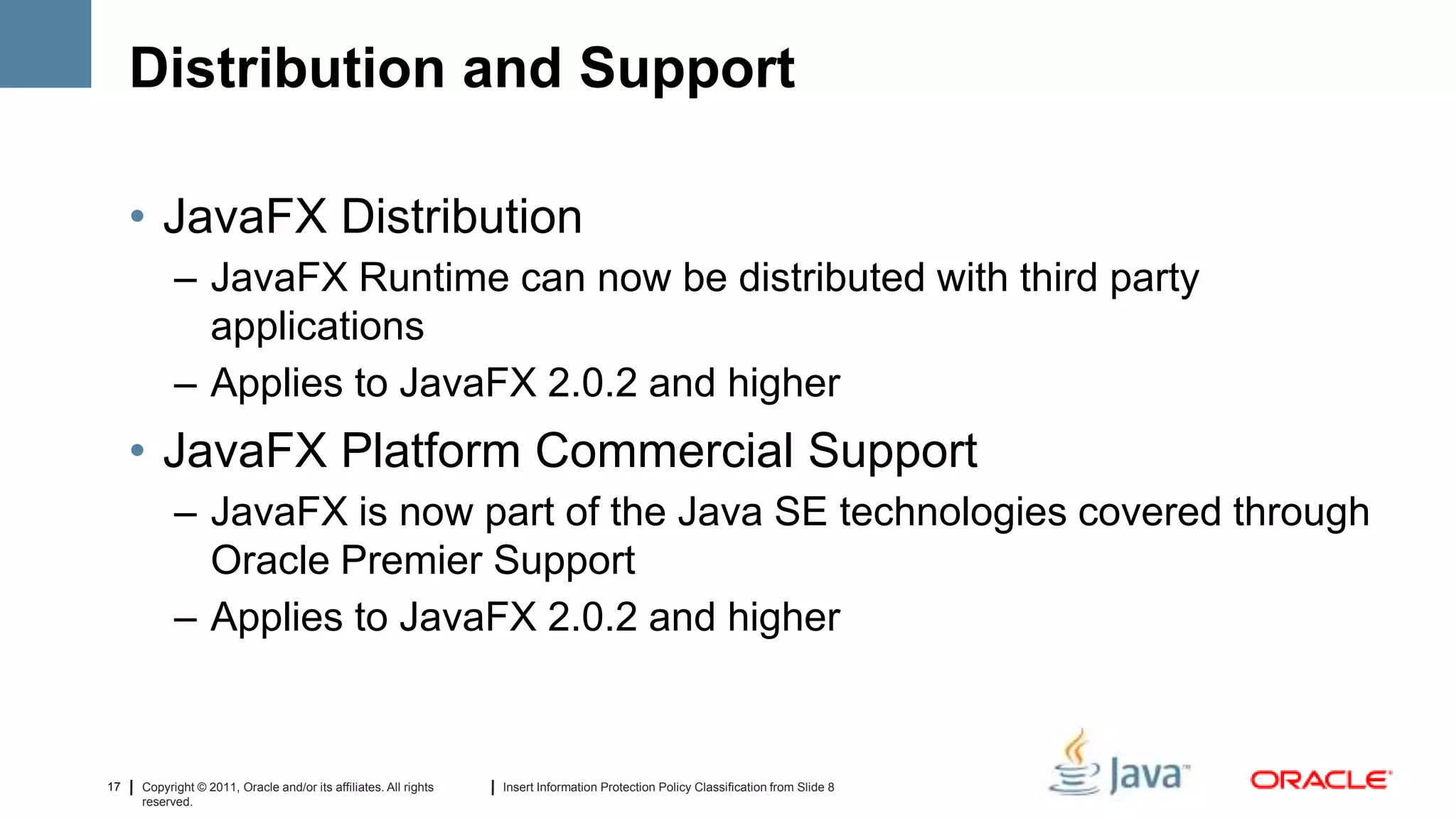 Distribution and Support

• JavaFX Distribution
– JavaFX Runtime can now be distributed with third party applications
– Applies to JavaFX 2.0.2 and higher

• JavaFX Platform Commercial Support
– JavaFX is now part of the Java SE technologies covered through Oracle Premier Support
– Applies to JavaFX 2.0.2 and higher

17 | Copyright © 2011, Oracle and/or its affiliates. All rights reserved. | Insert Information Protection Policy Classification from Slide 8

Java™ ORACLE®